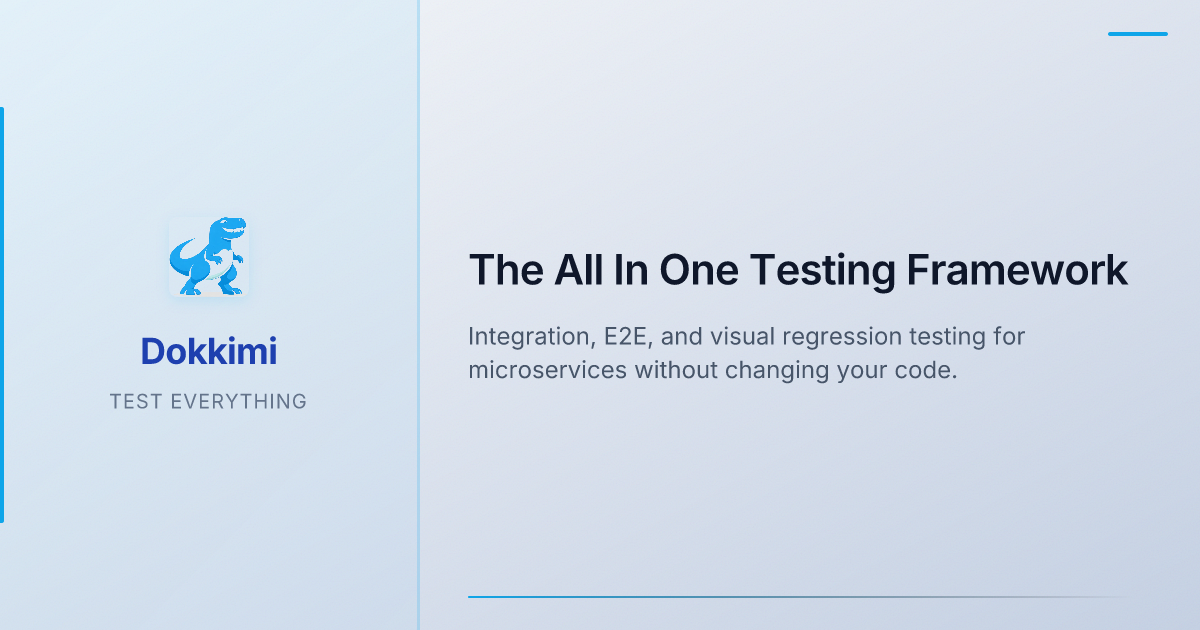 Dokkimi

TEST EVERYTHING

The All In One Testing Framework

Integration, E2E, and visual regression testing for microservices without changing your code.